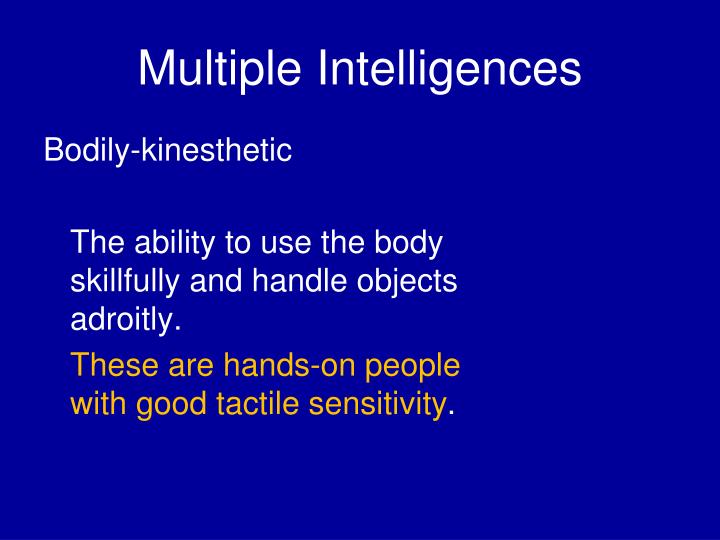 Multiple Intelligences

Bodily-kinesthetic

The ability to use the body skillfully and handle objects adroitly.

These are hands-on people with good tactile sensitivity.